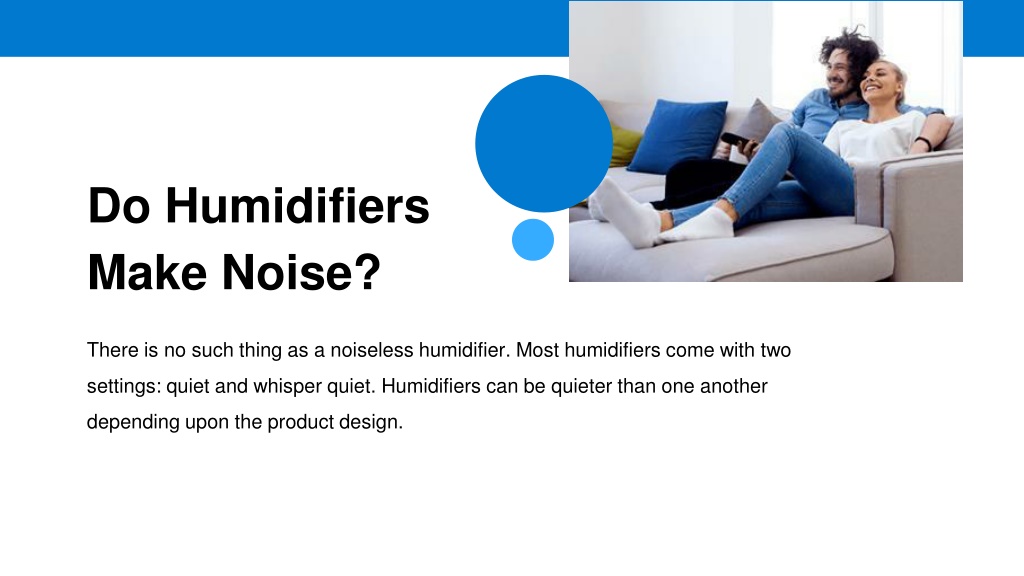 Do Humidifiers Make Noise?

There is no such thing as a noiseless humidifier. Most humidifiers come with two settings: quiet and whisper quiet. Humidifiers can be quieter than one another depending upon the product design.